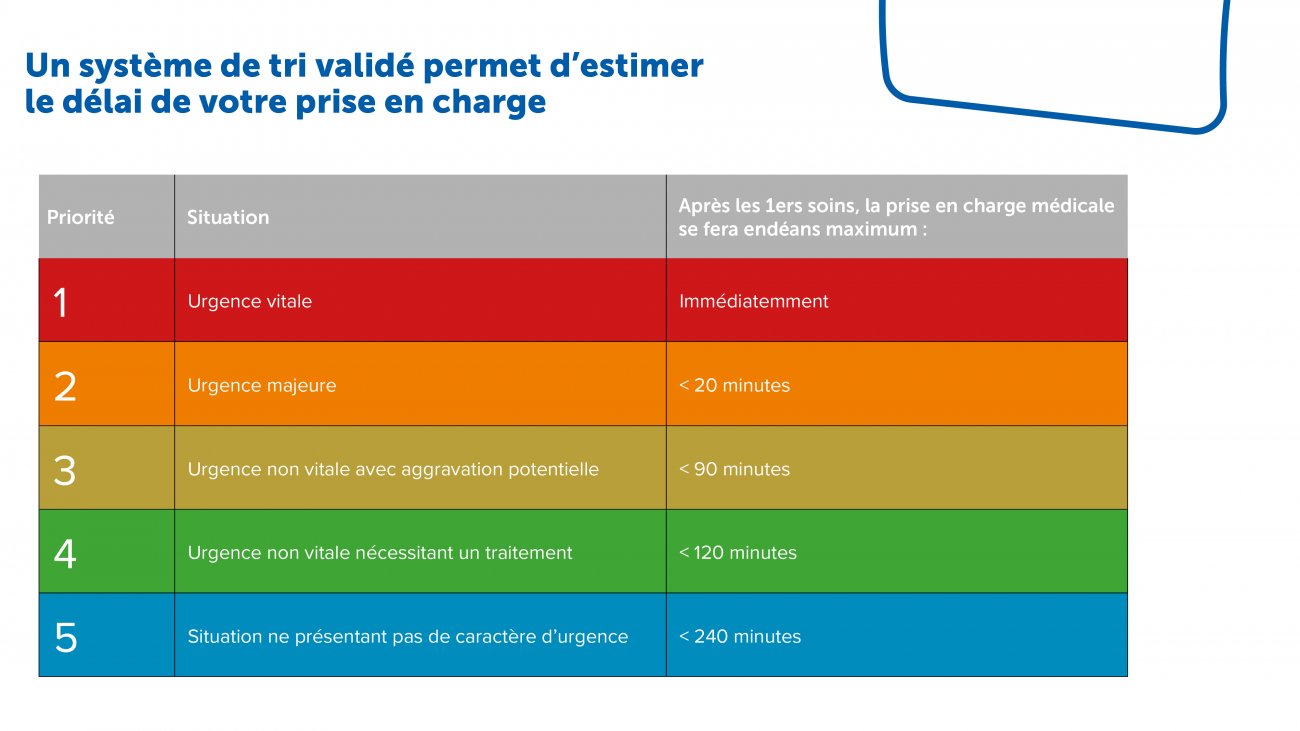 Un système de tri validé permet d’estimer le délai de votre prise en charge

| Priorité | Situation | Après les 1ers soins, la prise en charge médicale se fera endéans maximum : |
|---|---|---|
| 1 | Urgence vitale | Immédiatemment |
| 2 | Urgence majeure | < 20 minutes |
| 3 | Urgence non vitale avec aggravation potentielle | < 90 minutes |
| 4 | Urgence non vitale nécessitant un traitement | < 120 minutes |
| 5 | Situation ne présentant pas de caractère d’urgence | < 240 minutes |